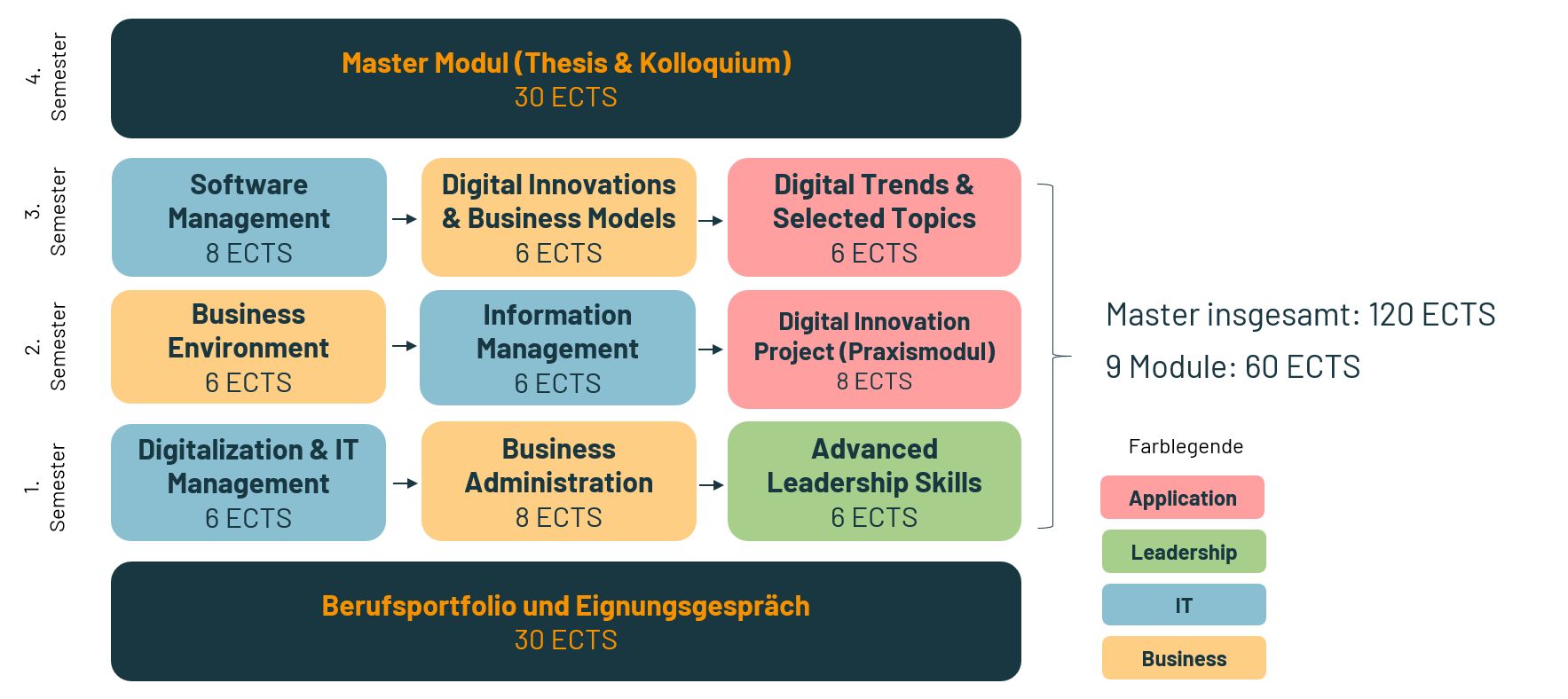 4. Semester

Master Modul (Thesis & Kolloquium)
30 ECTS

3. Semester

Software Management
8 ECTS

Digital Innovations & Business Models
6 ECTS

Digital Trends & Selected Topics
6 ECTS

2. Semester

Business Environment
6 ECTS

Information Management
6 ECTS

Digital Innovation Project (Praxismodul)
8 ECTS

1. Semester

Digitalization & IT Management
6 ECTS

Business Administration
8 ECTS

Advanced Leadership Skills
6 ECTS

Berufsportfolio und Eignungsgespräch
30 ECTS

Master insgesamt: 120 ECTS

9 Module: 60 ECTS

Farblegende

Application

Leadership

IT

Business